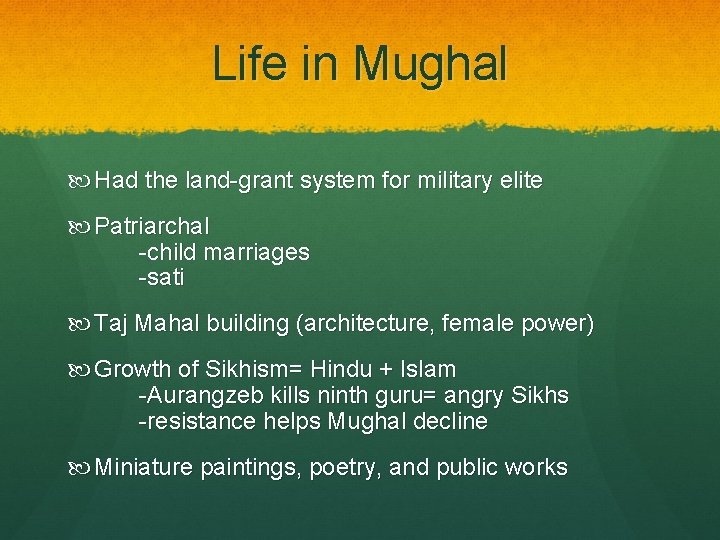 Life in Mughal

Had the land-grant system for military elite

Patriarchal
-child marriages
-sati

Taj Mahal building (architecture, female power)

Growth of Sikhism= Hindu + Islam
-Aurangzeb kills ninth guru= angry Sikhs
-resistance helps Mughal decline

Miniature paintings, poetry, and public works